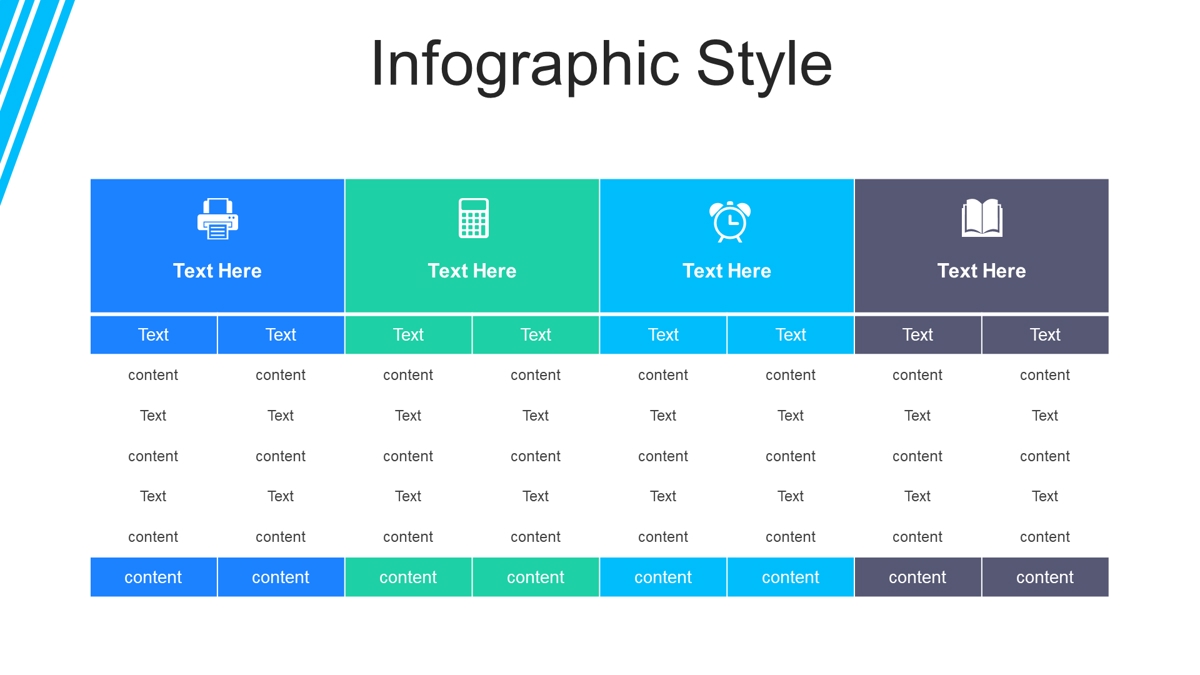 Infographic Style

| Text Here | | Text Here | | Text Here | | Text Here | |
|---|---|---|---|---|---|---|---|
| Text | Text | Text | Text | Text | Text | Text | Text |
| content | content | content | content | content | content | content | content |
| Text | Text | Text | Text | Text | Text | Text | Text |
| content | content | content | content | content | content | content | content |
| Text | Text | Text | Text | Text | Text | Text | Text |
| content | content | content | content | content | content | content | content |
| content | content | content | content | content | content | content | content |